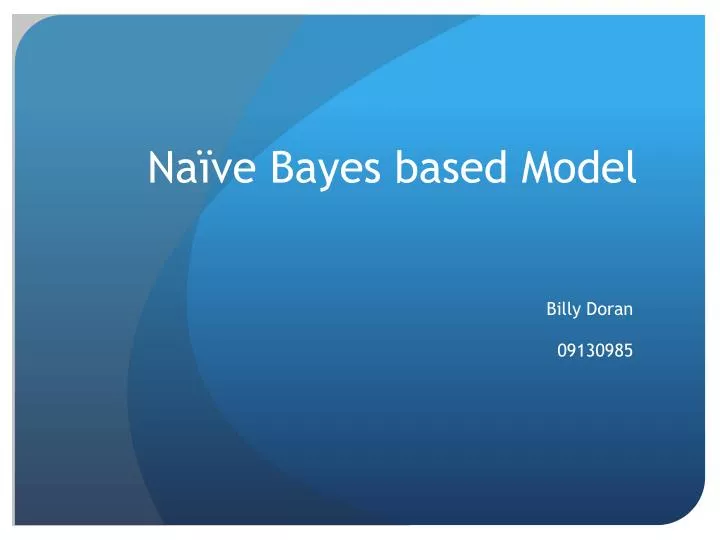 Naïve Bayes based Model

Billy Doran

09130985